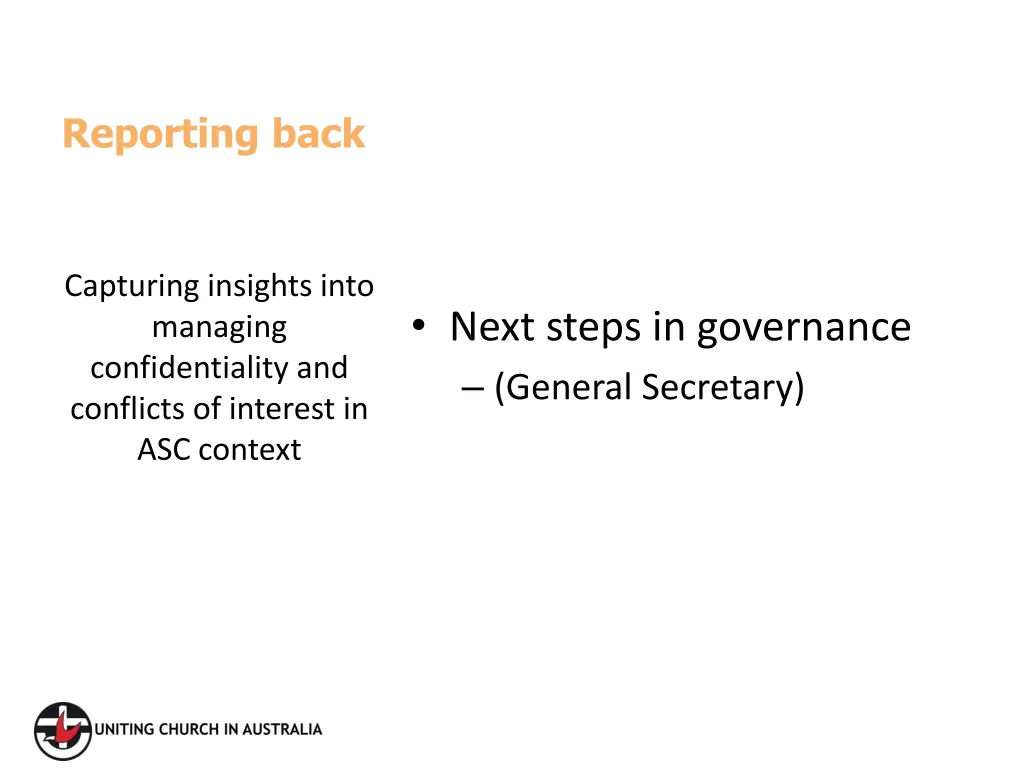 Reporting back

Capturing insights into managing confidentiality and conflicts of interest in ASC context

• Next steps in governance
– (General Secretary)

UNITING CHURCH IN AUSTRALIA